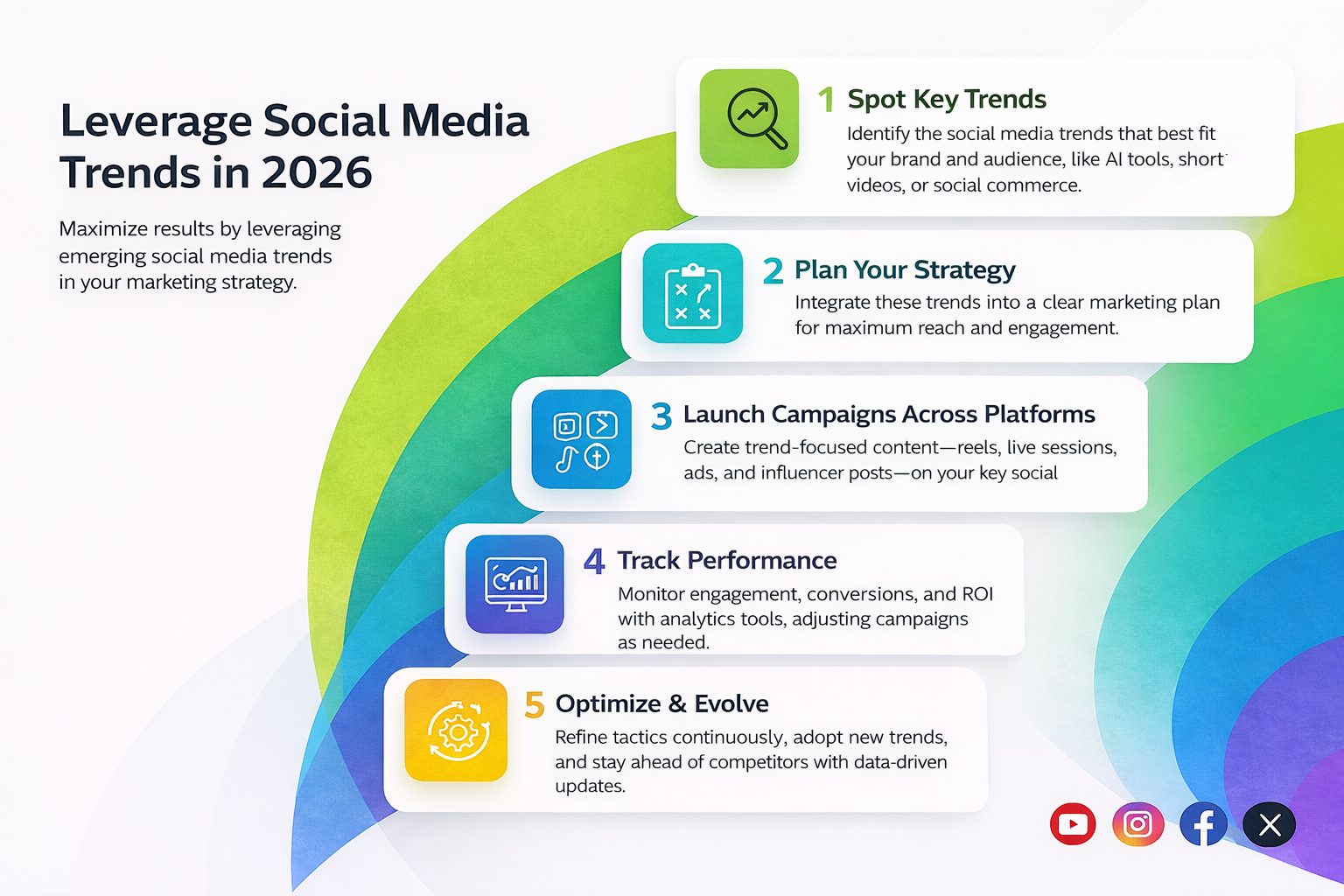 Leverage Social Media Trends in 2026

Maximize results by leveraging emerging social media trends in your marketing strategy.

1 Spot Key Trends

Identify the social media trends that best fit your brand and audience, like AI tools, short videos, or social commerce.

2 Plan Your Strategy

Integrate these trends into a clear marketing plan for maximum reach and engagement.

3 Launch Campaigns Across Platforms

Create trend-focused content—reels, live sessions, ads, and influencer posts—on your key social

4 Track Performance

Monitor engagement, conversions, and ROI with analytics tools, adjusting campaigns as needed.

5 Optimize & Evolve

Refine tactics continuously, adopt new trends, and stay ahead of competitors with data-driven updates.